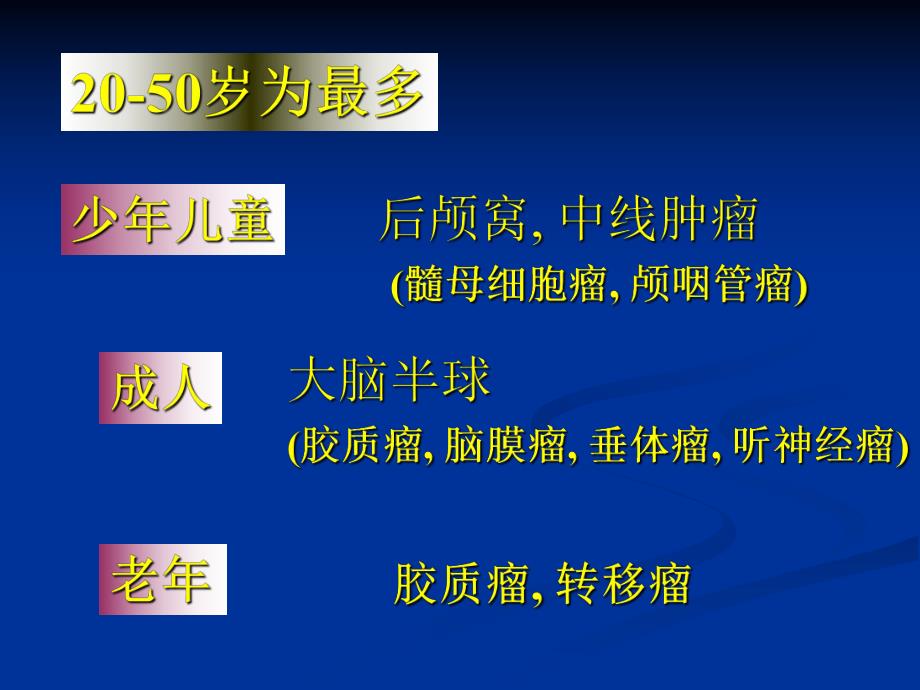 20-50岁为最多

少年儿童 后颅窝, 中线肿瘤
(髓母细胞瘤, 颅咽管瘤)

成人 大脑半球
(胶质瘤, 脑膜瘤, 垂体瘤, 听神经瘤)

老年 胶质瘤, 转移瘤